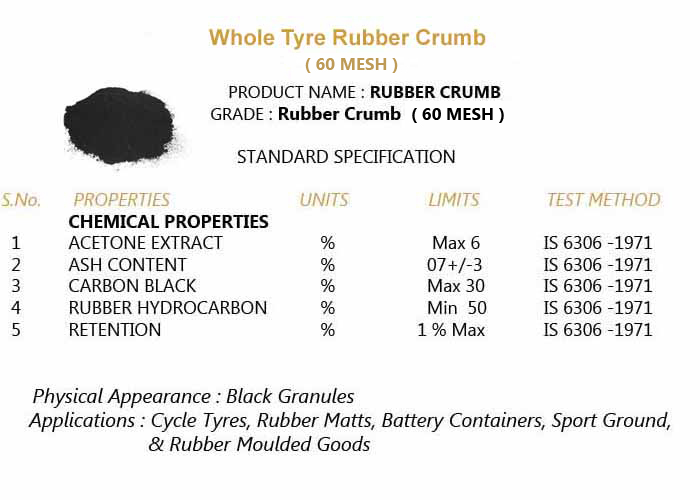 Whole Tyre Rubber Crumb
( 60 MESH )

PRODUCT NAME : RUBBER CRUMB
GRADE : Rubber Crumb ( 60 MESH )

STANDARD SPECIFICATION

| S.No. | PROPERTIES | UNITS | LIMITS | TEST METHOD |
|---|---|---|---|---|
| | CHEMICAL PROPERTIES | | | |
| 1 | ACETONE EXTRACT | % | Max 6 | IS 6306 -1971 |
| 2 | ASH CONTENT | % | 07+/-3 | IS 6306 -1971 |
| 3 | CARBON BLACK | % | Max 30 | IS 6306 -1971 |
| 4 | RUBBER HYDROCARBON | % | Min 50 | IS 6306 -1971 |
| 5 | RETENTION | % | 1 % Max | IS 6306 -1971 |

Physical Appearance : Black Granules
Applications : Cycle Tyres, Rubber Matts, Battery Containers, Sport Ground, & Rubber Moulded Goods